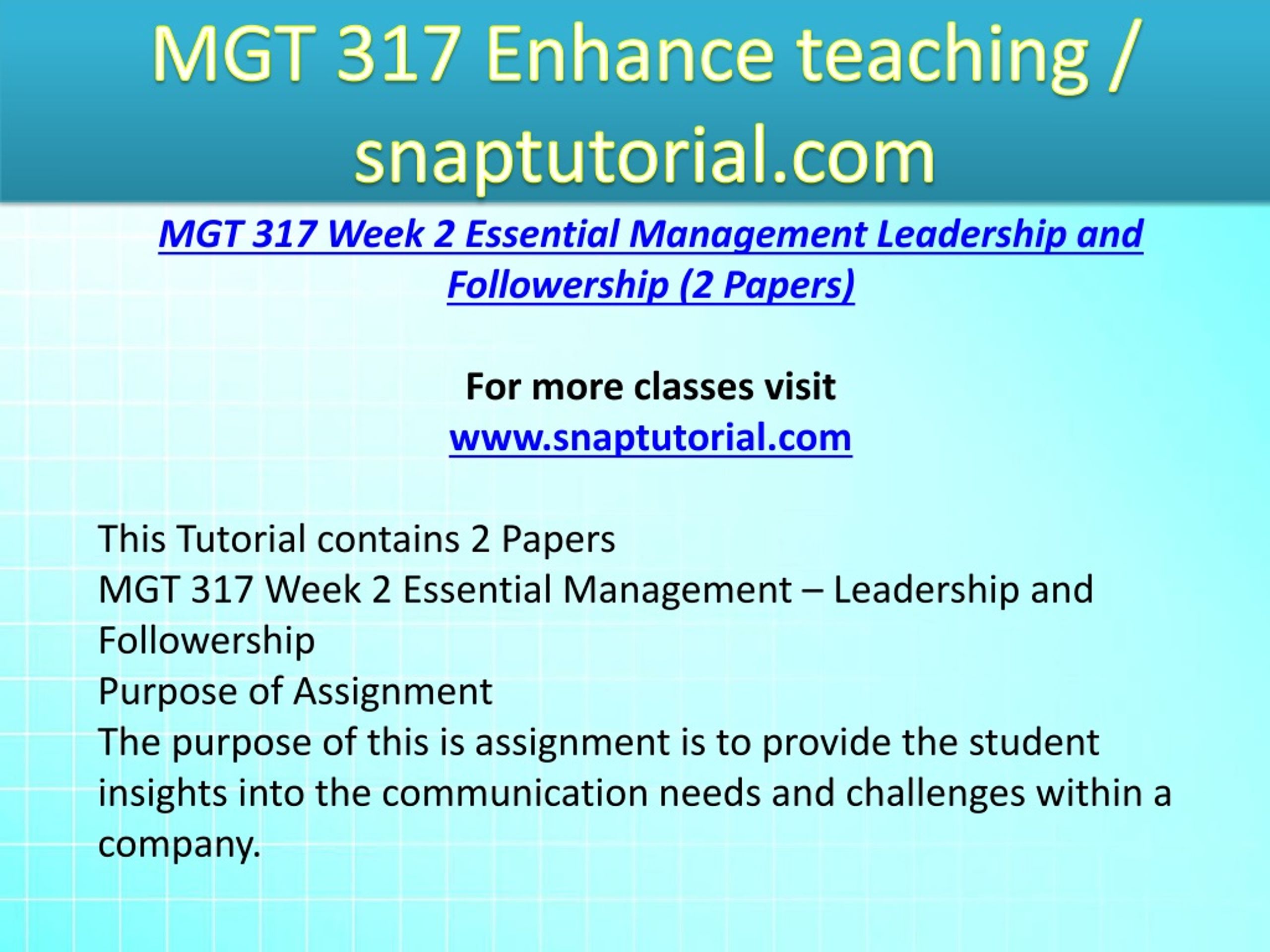 MGT 317 Enhance teaching / snaptutorial.com

MGT 317 Week 2 Essential Management Leadership and Followership (2 Papers)

For more classes visit
www.snaptutorial.com

This Tutorial contains 2 Papers
MGT 317 Week 2 Essential Management – Leadership and Followership
Purpose of Assignment
The purpose of this is assignment is to provide the student insights into the communication needs and challenges within a company.